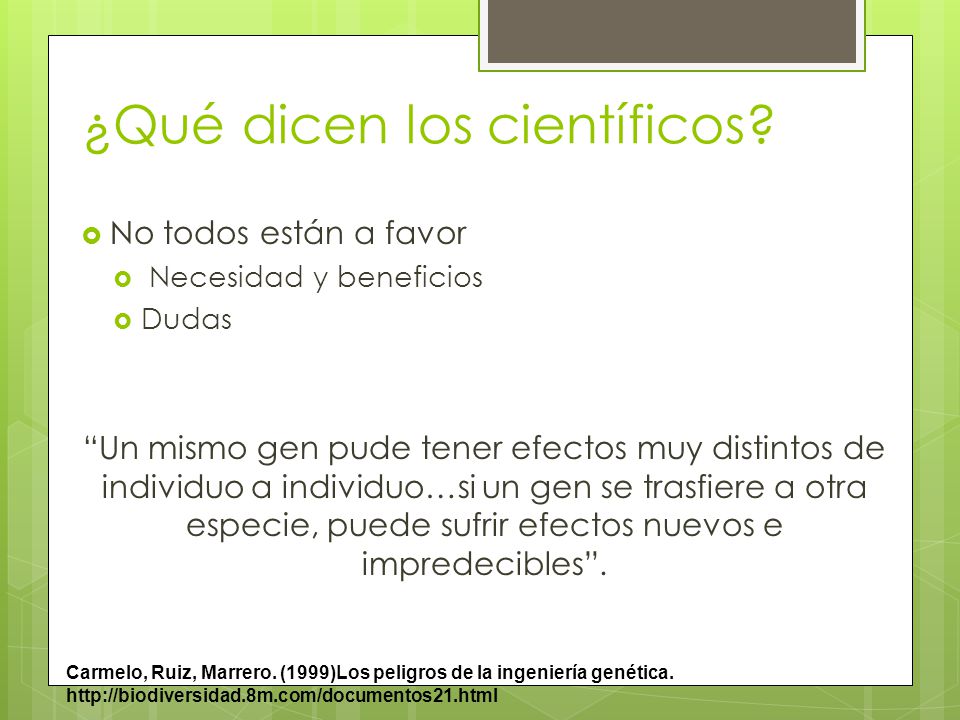 ¿Qué dicen los científicos?

No todos están a favor

Necesidad y beneficios

Dudas

“Un mismo gen pude tener efectos muy distintos de individuo a individuo…si un gen se trasfiere a otra especie, puede sufrir efectos nuevos e impredecibles”.

Carmelo, Ruiz, Marrero. (1999)Los peligros de la ingeniería genética. http://biodiversidad.8m.com/documentos21.html